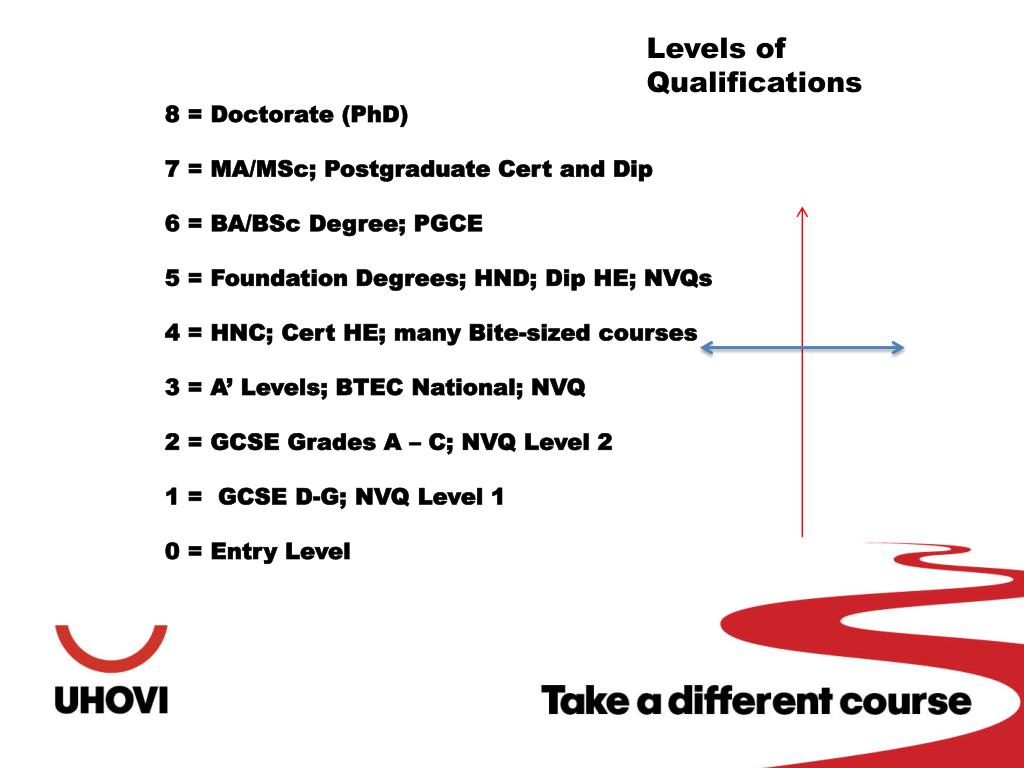 Levels of Qualifications

8 = Doctorate (PhD)

7 = MA/MSc; Postgraduate Cert and Dip

6 = BA/BSc Degree; PGCE

5 = Foundation Degrees; HND; Dip HE; NVQs

4 = HNC; Cert HE; many Bite-sized courses

3 = A' Levels; BTEC National; NVQ

2 = GCSE Grades A – C; NVQ Level 2

1 = GCSE D-G; NVQ Level 1

0 = Entry Level

UHOVI

Take a different course